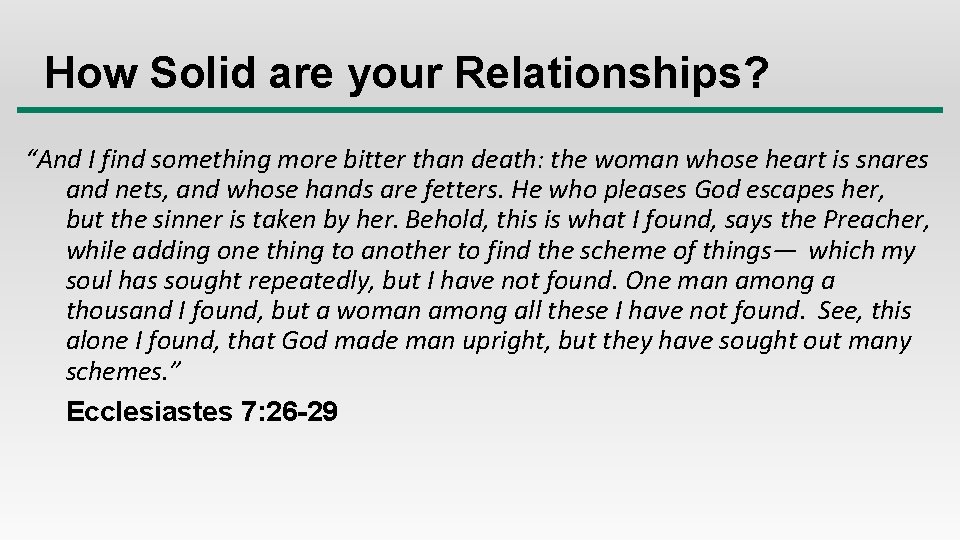 How Solid are your Relationships?

“And I find something more bitter than death: the woman whose heart is snares and nets, and whose hands are fetters. He who pleases God escapes her, but the sinner is taken by her. Behold, this is what I found, says the Preacher, while adding one thing to another to find the scheme of things— which my soul has sought repeatedly, but I have not found. One man among a thousand I found, but a woman among all these I have not found. See, this alone I found, that God made man upright, but they have sought out many schemes.”

Ecclesiastes 7:26-29